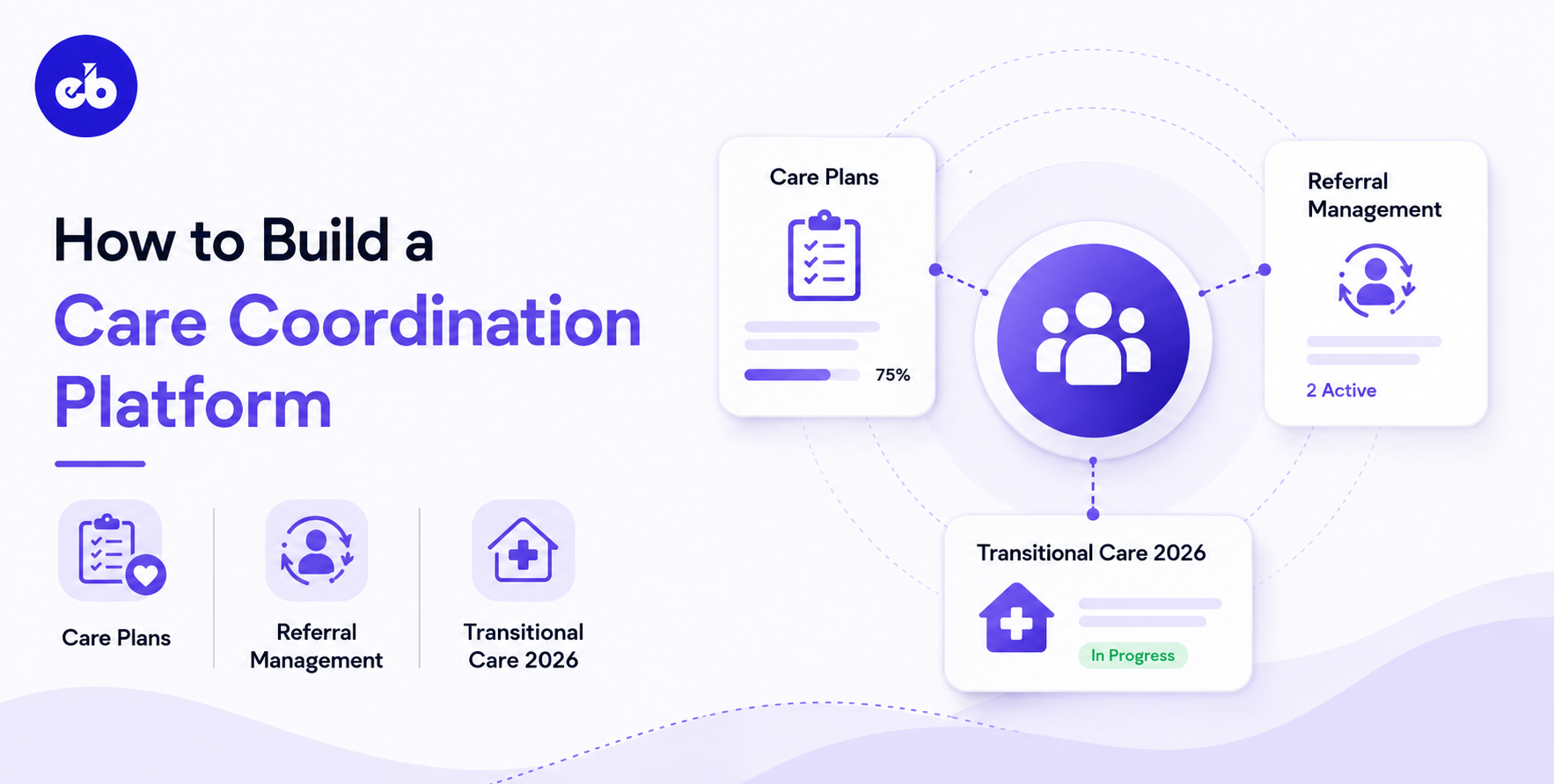 cb

How to Build a
Care Coordination Platform

Care Plans

Referral Management

Transitional Care 2026

Care Plans

75%

Referral Management

2 Active

Transitional Care 2026

In Progress